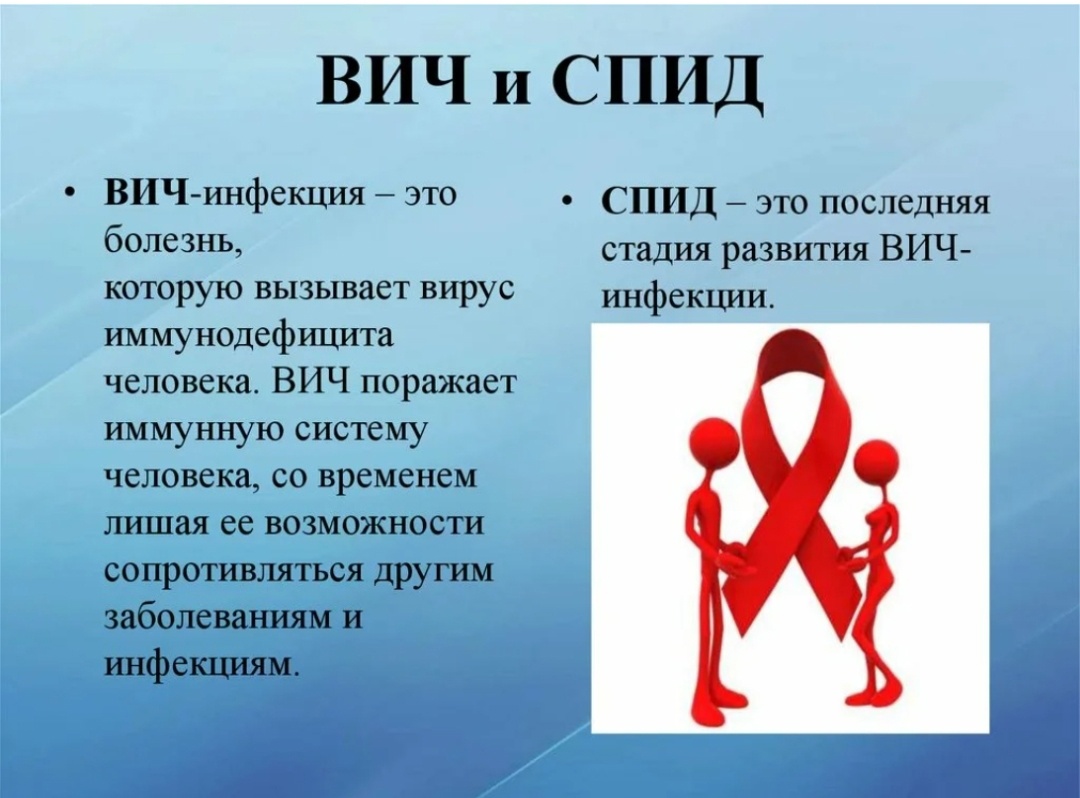 ВИЧ и СПИД

• ВИЧ-инфекция – это болезнь, которую вызывает вирус иммунодефицита человека. ВИЧ поражает иммунную систему человека, со временем лишая ее возможности сопротивляться другим заболеваниям и инфекциям.

• СПИД – это последняя стадия развития ВИЧ-инфекции.